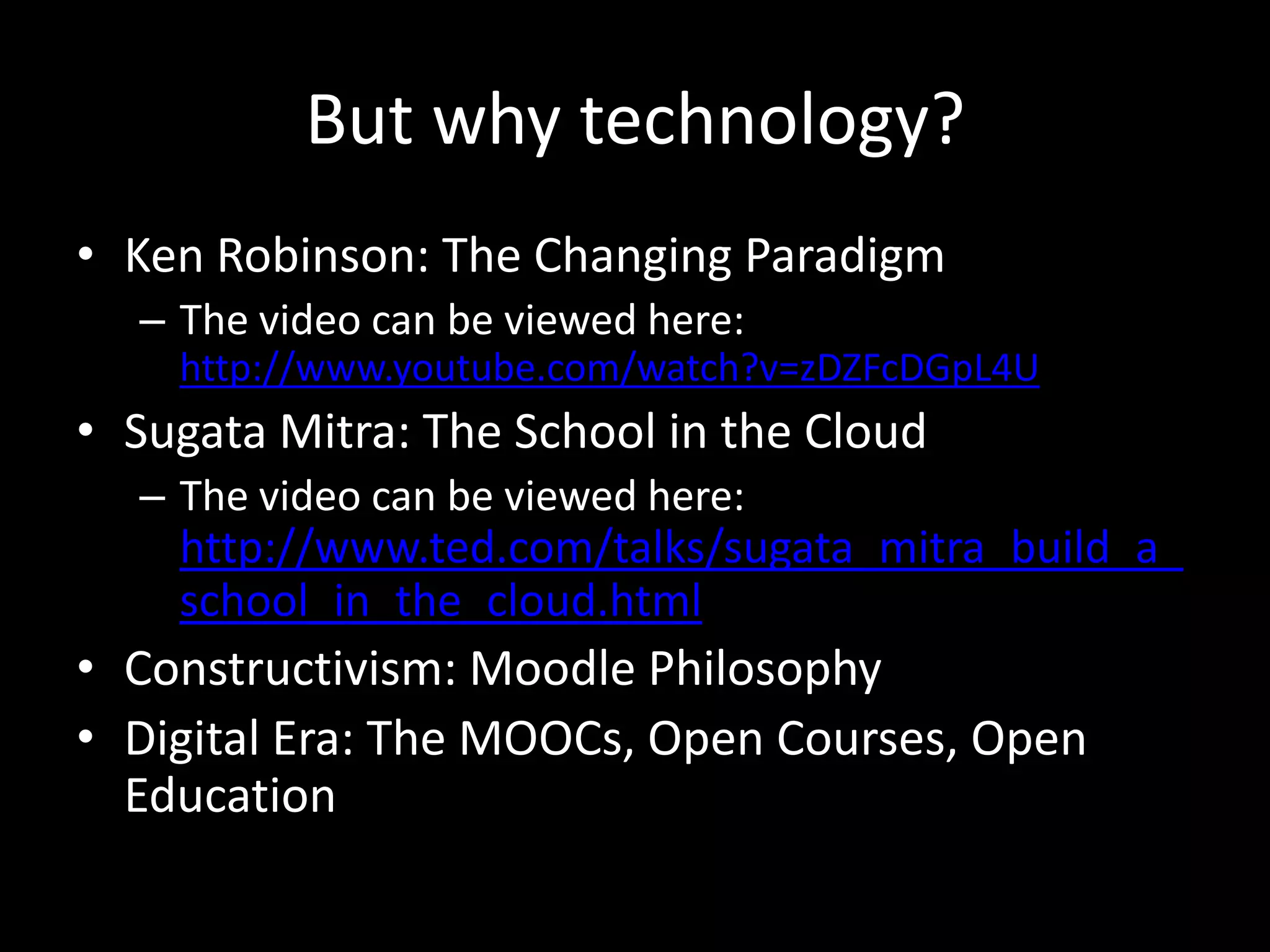 But why technology?

• Ken Robinson: The Changing Paradigm
  – The video can be viewed here: http://www.youtube.com/watch?v=zDZFcDGpL4U
• Sugata Mitra: The School in the Cloud
  – The video can be viewed here: http://www.ted.com/talks/sugata_mitra_build_a_school_in_the_cloud.html
• Constructivism: Moodle Philosophy
• Digital Era: The MOOCs, Open Courses, Open Education